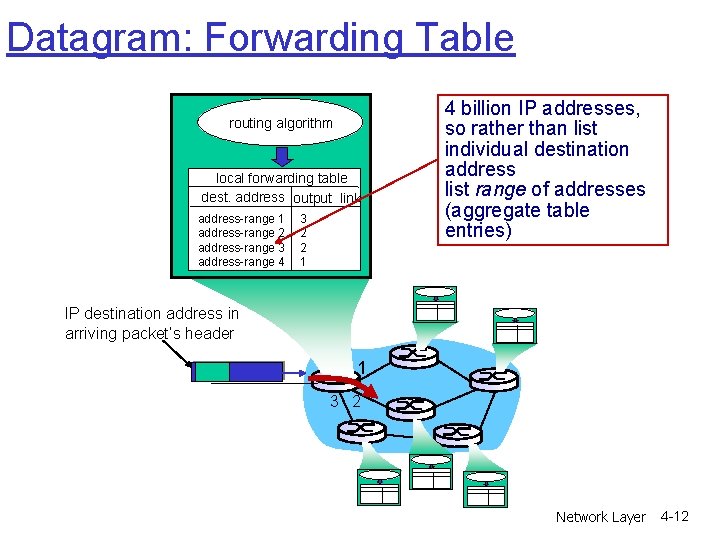 Datagram: Forwarding Table

routing algorithm

local forwarding table

| dest. address | output link |
|---|---|
| address-range 1 | 3 |
| address-range 2 | 2 |
| address-range 3 | 2 |
| address-range 4 | 1 |

4 billion IP addresses, so rather than list individual destination address list range of addresses (aggregate table entries)

IP destination address in arriving packet's header

1

3 2

Network Layer 4-12